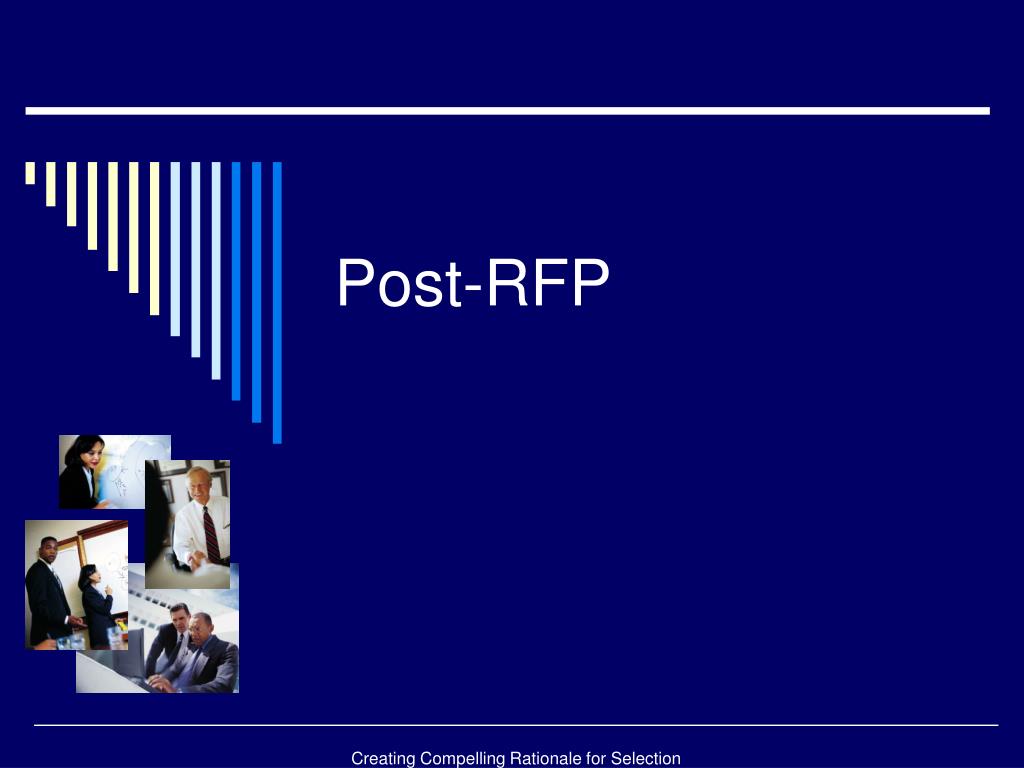 Post-RFP

Creating Compelling Rationale for Selection